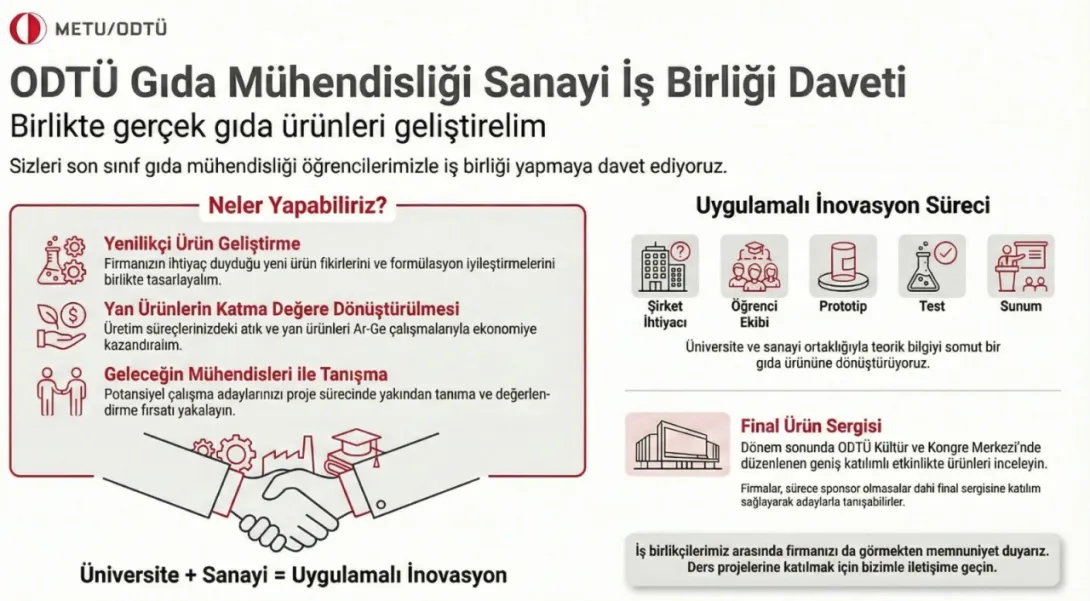 METU/ODTÜ

ODTÜ Gıda Mühendisliği Sanayi İş Birliği Daveti

Birlikte gerçek gıda ürünleri geliştirelim

Sizleri son sınıf gıda mühendisliği öğrencilerimizle iş birliği yapmaya davet ediyoruz.

Neler Yapabiliriz?

Yenilikçi Ürün Geliştirme
Firmanızın ihtiyaç duyduğu yeni ürün fikirlerini ve formülasyon iyileştirmelerini birlikte tasarlayalım.

Yan Ürünlerin Katma Değere Dönüştürülmesi
Üretim süreçlerinizdeki atık ve yan ürünleri Ar-Ge çalışmalarıyla ekonomiye kazandıralım.

Geleceğin Mühendisleri ile Tanışma
Potansiyel çalışma adaylarınızı proje sürecinde yakından tanıma ve değerlendirme fırsatı yakalayın.

Üniversite + Sanayi = Uygulamalı İnovasyon

Uygulamalı İnovasyon Süreci

Şirket İhtiyacı

Öğrenci Ekibi

Prototip

Test

Sunum

Üniversite ve sanayi ortaklığıyla teorik bilgiyi somut bir gıda ürününe dönüştürüyoruz.

Final Ürün Sergisi
Dönem sonunda ODTÜ Kültür ve Kongre Merkezi'nde düzenlenen geniş katılımlı etkinlikte ürünleri inceleyin.

Firmalar, sürece sponsor olmasalar dahi final sergisine katılım sağlayarak adaylarla tanışabilirler.

İş birlikçilerimiz arasında firmanızı da görmekten memnuniyet duyarız. Ders projelerine katılmak için bizimle iletişime geçin.